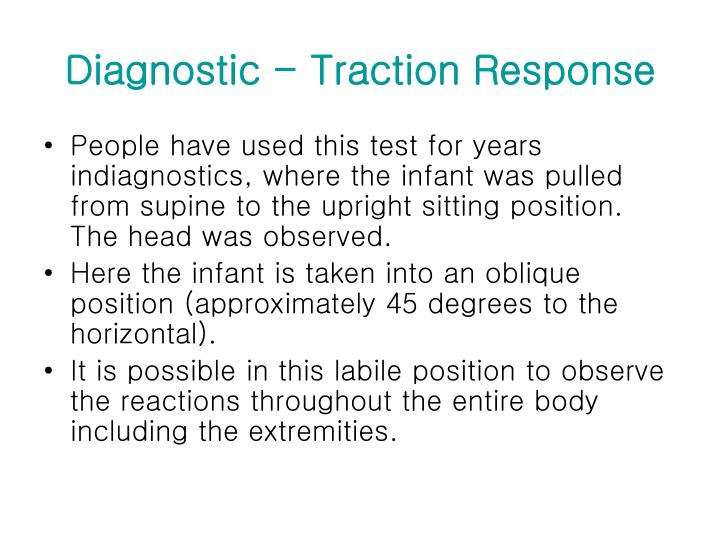 Diagnostic – Traction Response

• People have used this test for years indiagnostics, where the infant was pulled from supine to the upright sitting position. The head was observed.

• Here the infant is taken into an oblique position (approximately 45 degrees to the horizontal).

• It is possible in this labile position to observe the reactions throughout the entire body including the extremities.